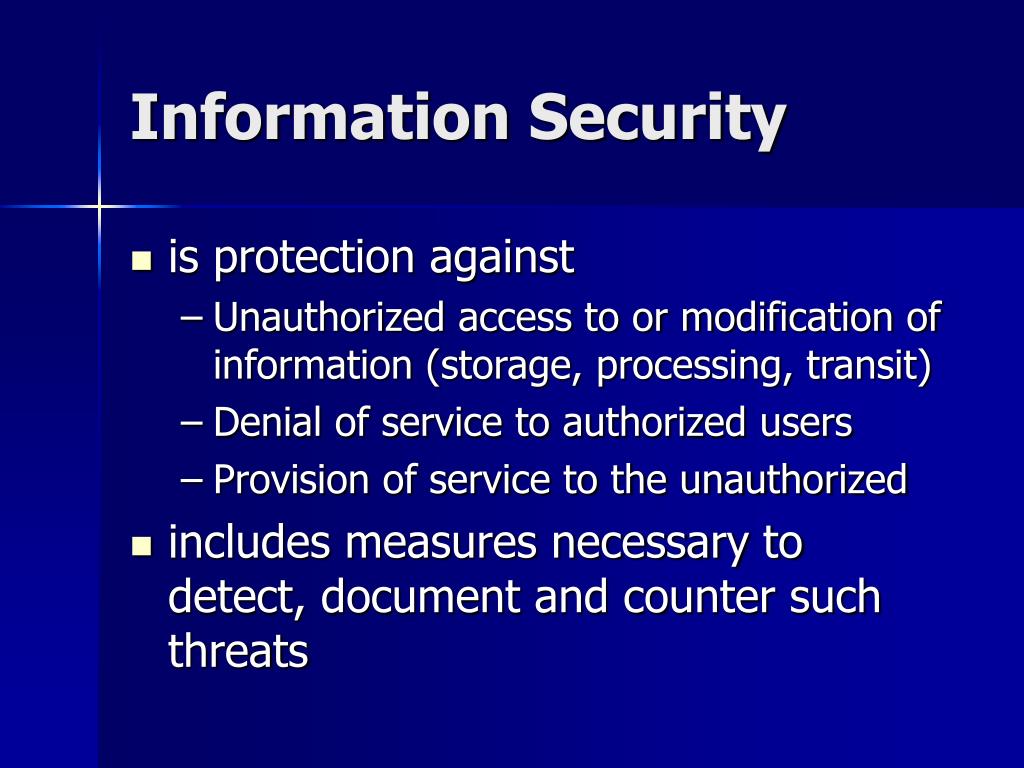 Information Security

- is protection against
  – Unauthorized access to or modification of information (storage, processing, transit)
  – Denial of service to authorized users
  – Provision of service to the unauthorized
- includes measures necessary to detect, document and counter such threats